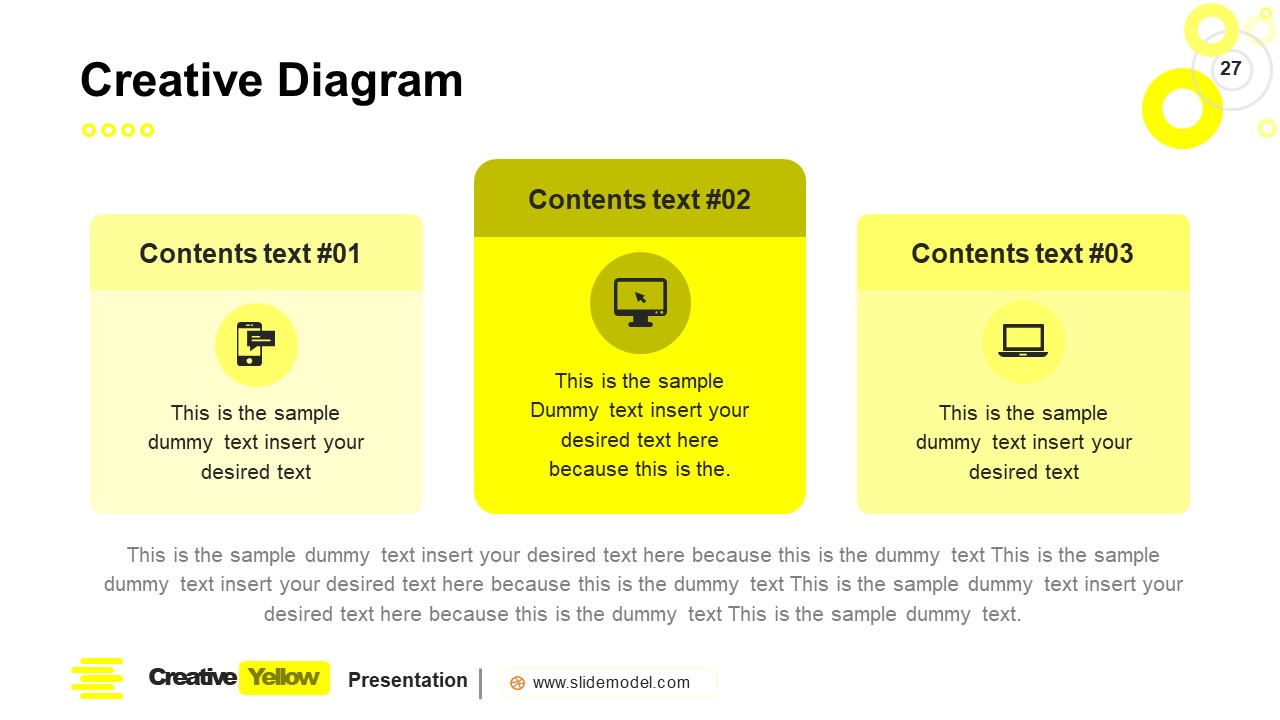 Creative Diagram

27

Contents text #01

This is the sample dummy text insert your desired text

Contents text #02

This is the sample Dummy text insert your desired text here because this is the.

Contents text #03

This is the sample dummy text insert your desired text

This is the sample dummy text insert your desired text here because this is the dummy text This is the sample dummy text insert your desired text here because this is the dummy text This is the sample dummy text insert your desired text here because this is the dummy text This is the sample dummy text.

Creative Yellow Presentation

www.slidemodel.com